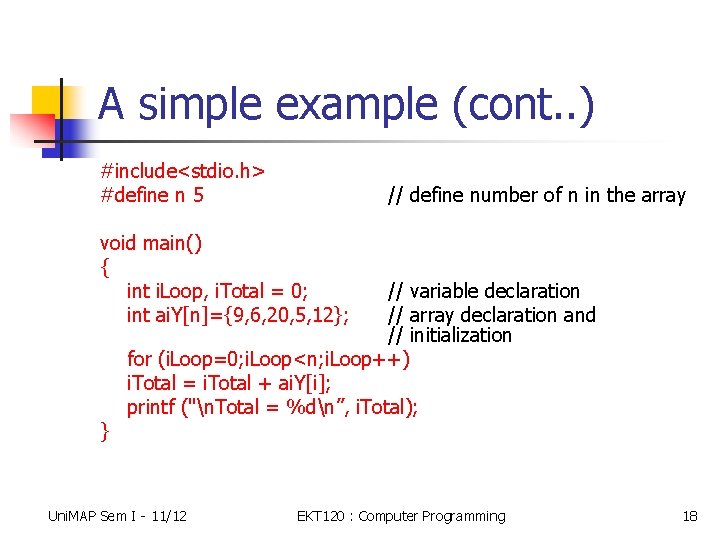 A simple example (cont..)

#include<stdio.h>
#define n 5 // define number of n in the array

void main()
{
int iLoop, iTotal = 0; // variable declaration
int aiY[n]={9,6,20,5,12}; // array declaration and
// initialization
for (iLoop=0;iLoop<n;iLoop++)
iTotal = iTotal + aiY[i];
printf ("\nTotal = %d\n”, iTotal);
}

UniMAP Sem I - 11/12

EKT120 : Computer Programming

18